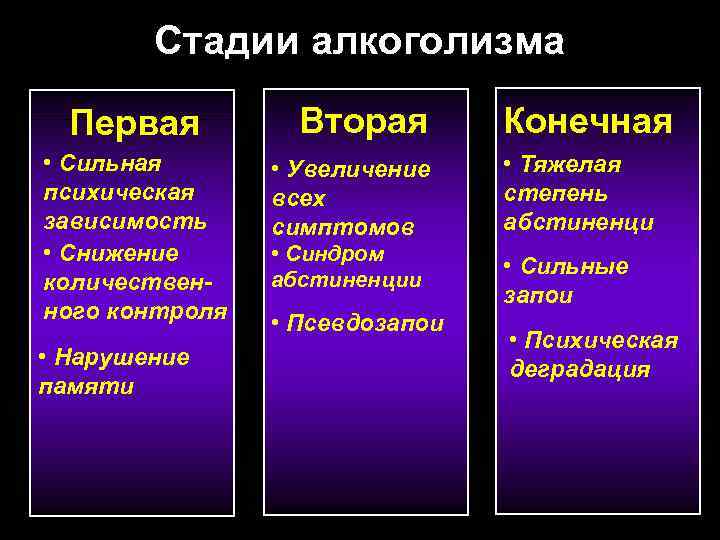 Стадии алкоголизма

Первая

• Сильная психическая зависимость

• Снижение количественного контроля

• Нарушение памяти

Вторая

• Увеличение всех симптомов

• Синдром абстиненции

• Псевдозапои

Конечная

• Тяжелая степень абстиненци

• Сильные запои

• Психическая деградация